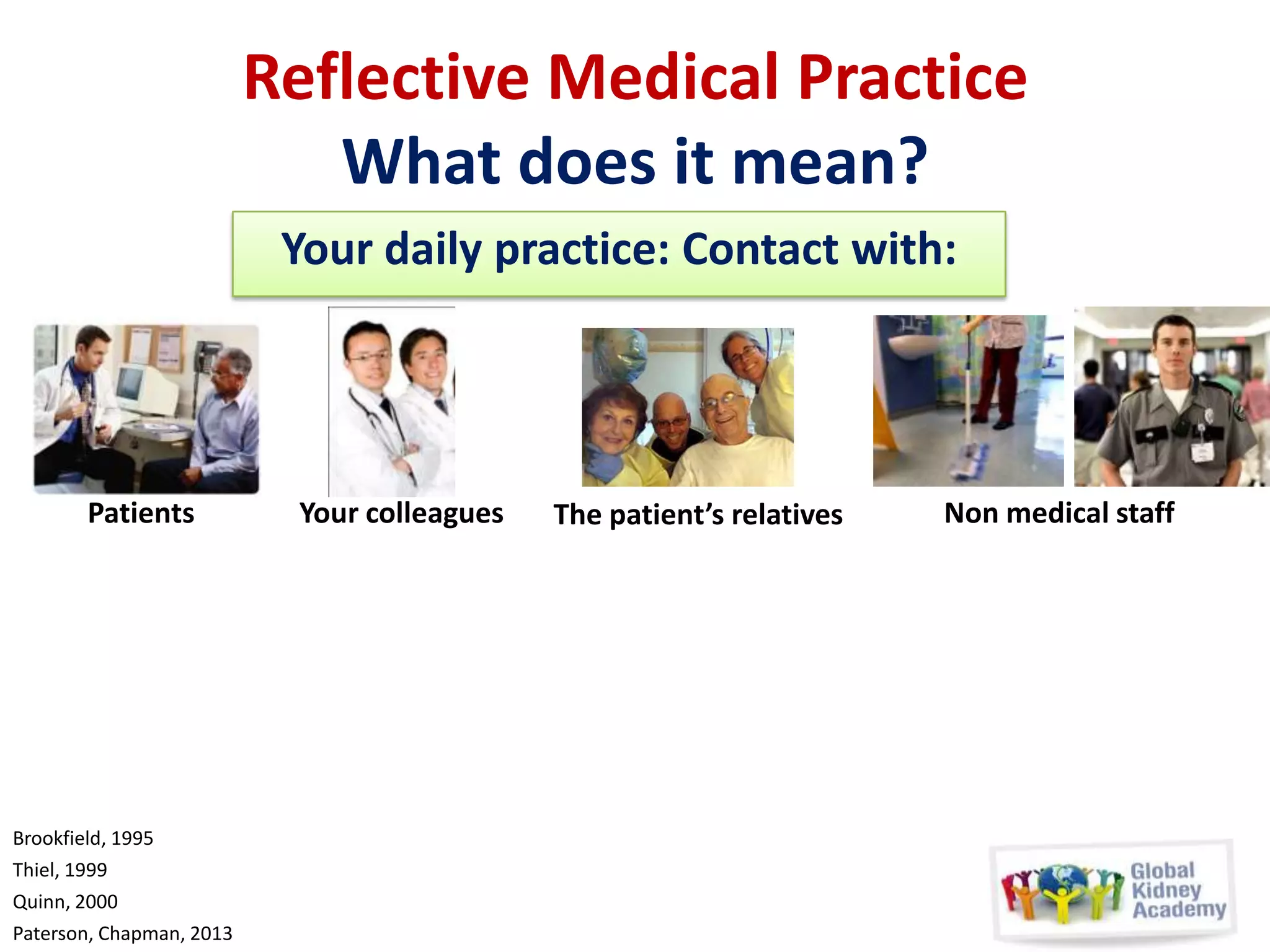 Reflective Medical Practice
What does it mean?

Your daily practice: Contact with:

Patients

Your colleagues

The patient's relatives

Non medical staff

Brookfield, 1995
Thiel, 1999
Quinn, 2000
Paterson, Chapman, 2013

Global Kidney Academy